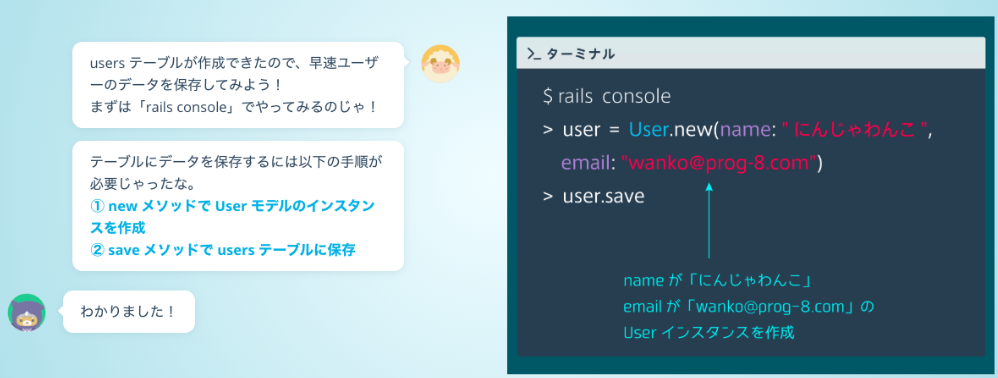 users テーブルが作成できたので、早速ユーザーのデータを保存してみよう！
まずは「rails console」でやってみるのじゃ！

テーブルにデータを保存するには以下の手順が必要じゃったな。
① new メソッドで User モデルのインスタンスを作成
② save メソッドで users テーブルに保存

わかりました！

>_ ターミナル

$ rails console
> user = User.new(name: " にんじゃわんこ ", email: "wanko@prog-8.com")
> user.save

name が「にんじゃわんこ」
email が「wanko@prog-8.com」の
User インスタンスを作成